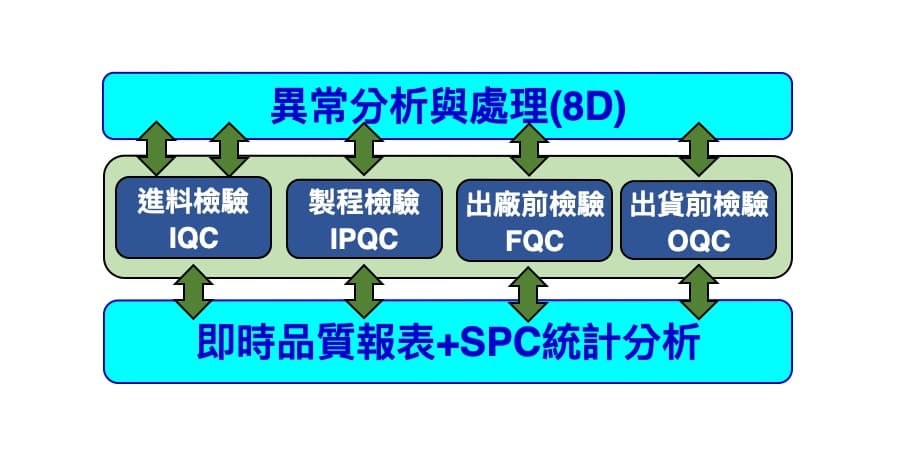 異常分析與處理(8D)

進料檢驗
IQC

製程檢驗
IPQC

出廠前檢驗
FQC

出貨前檢驗
OQC

即時品質報表+SPC統計分析